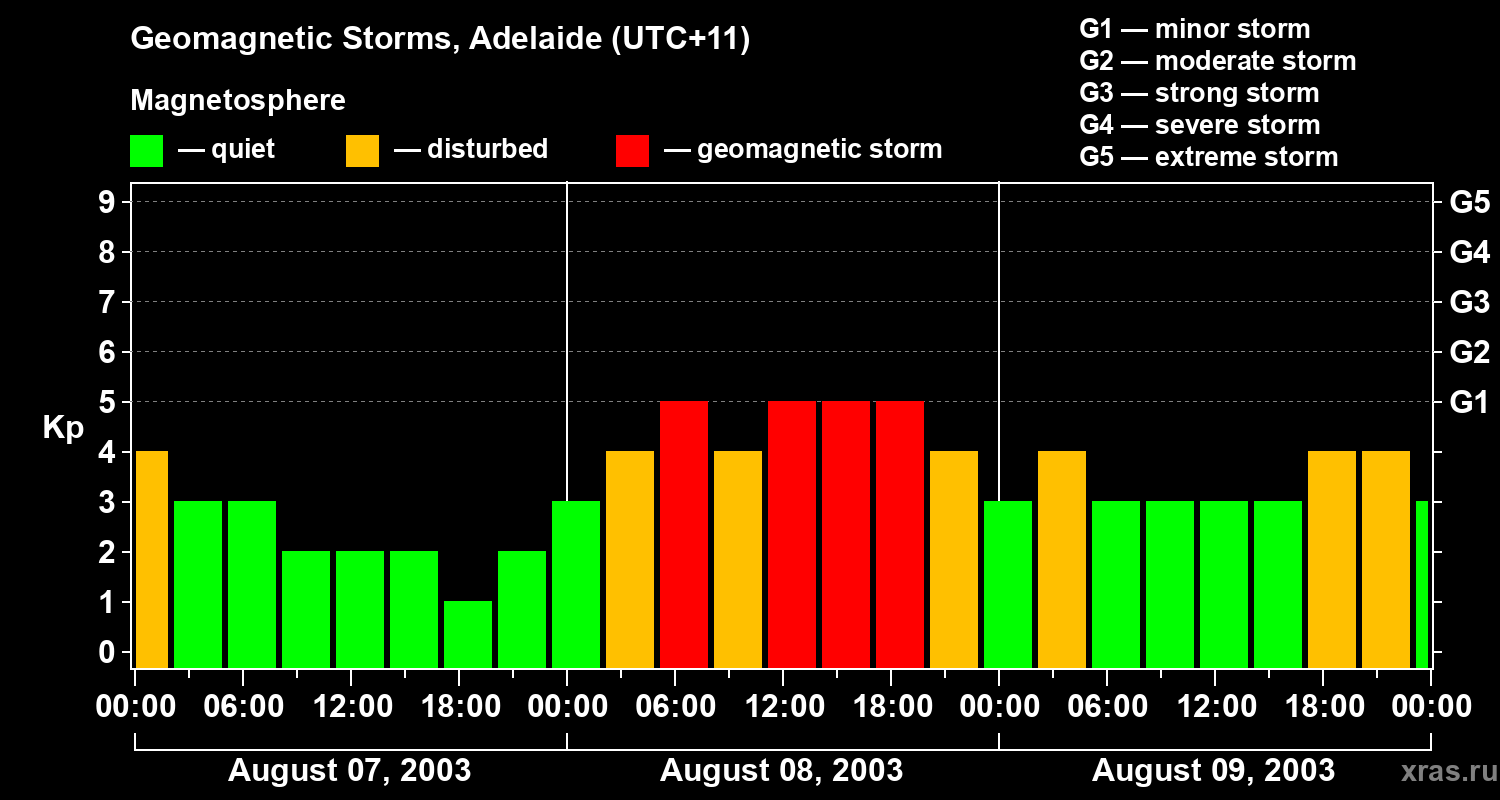 Geomagnetic Storms, Adelaide (UTC+11)

Magnetosphere

— quiet — disturbed — geomagnetic storm

G1 — minor storm
G2 — moderate storm
G3 — strong storm
G4 — severe storm
G5 — extreme storm

Kp

9
8
7
6
5
4
3
2
1
0

G5
G4
G3
G2
G1

00:00 06:00 12:00 18:00 00:00 06:00 12:00 18:00 00:00 06:00 12:00 18:00 00:00

August 07, 2003 August 08, 2003 August 09, 2003

xras.ru